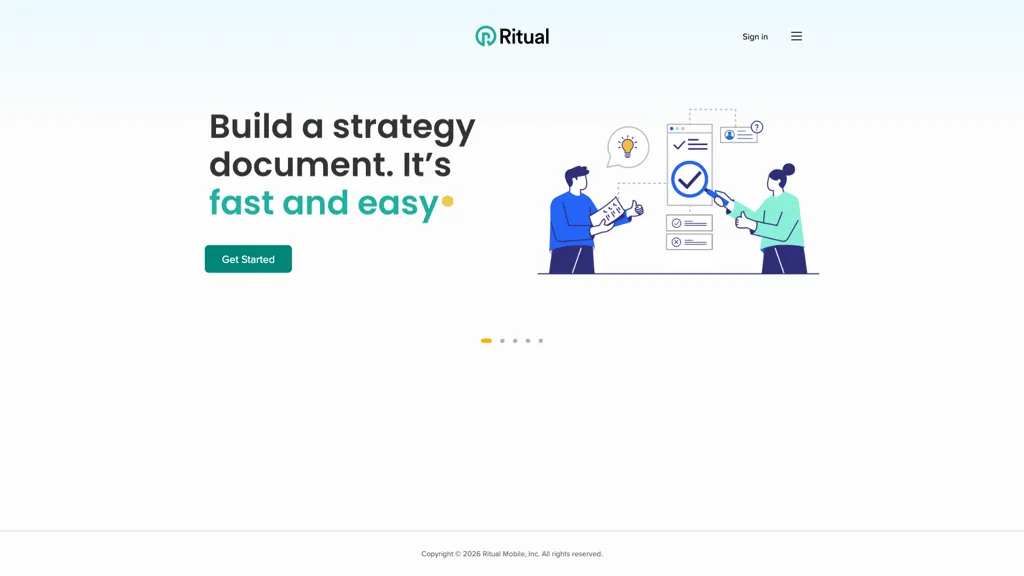 Ritual

Sign in

Build a strategy document. It's fast and easy

Get Started

Copyright © 2026 Ritual Mobile, Inc. All rights reserved.